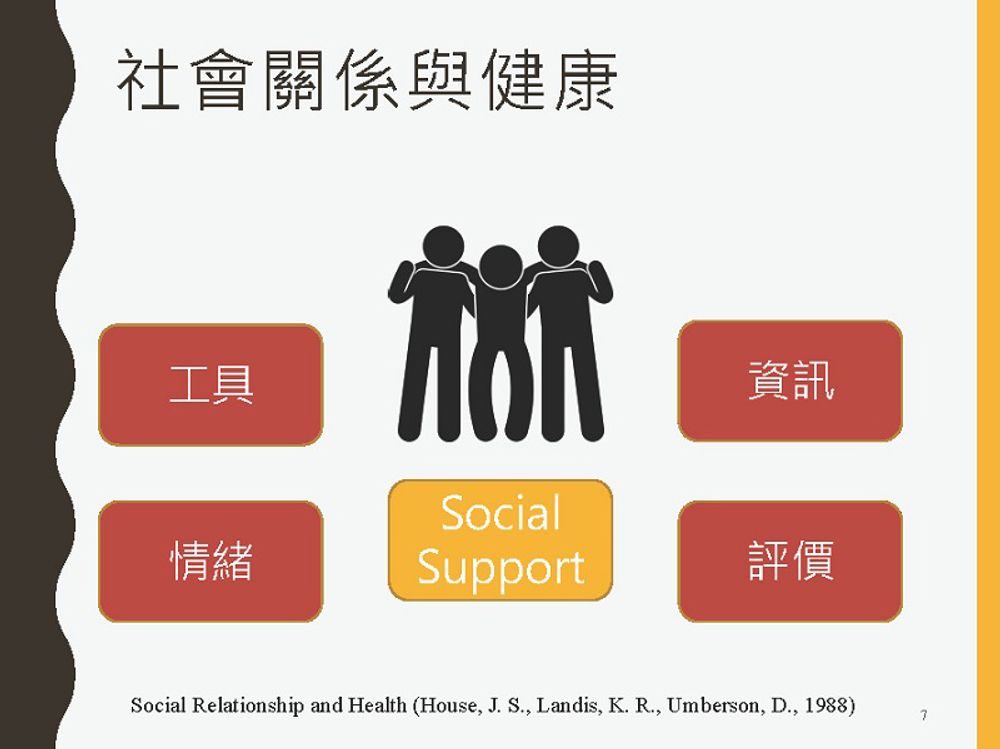 社會關係與健康

工具

資訊

情緒

Social Support

評價

Social Relationship and Health (House, J. S., Landis, K. R., Umberson, D., 1988)

7